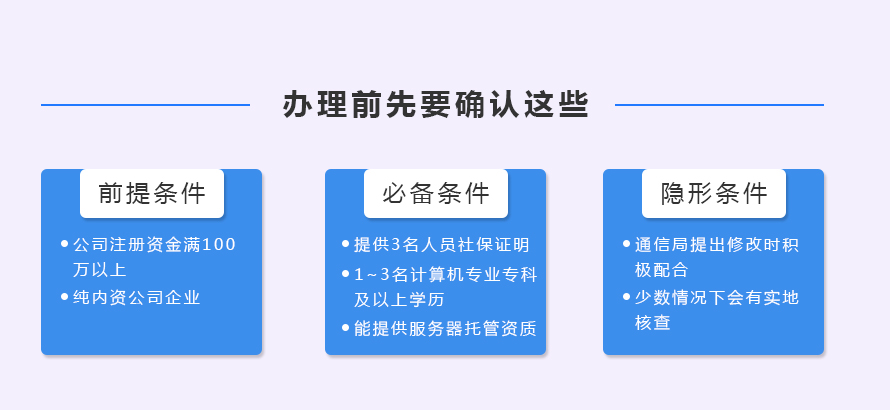 办理前先要确认这些

前提条件

• 公司注册资金满100万以上
• 纯内资公司企业

必备条件

• 提供3名人员社保证明
• 1~3名计算机专业专科及以上学历
• 能提供服务器托管资质

隐形条件

• 通信局提出修改时积极配合
• 少数情况下会有实地核查